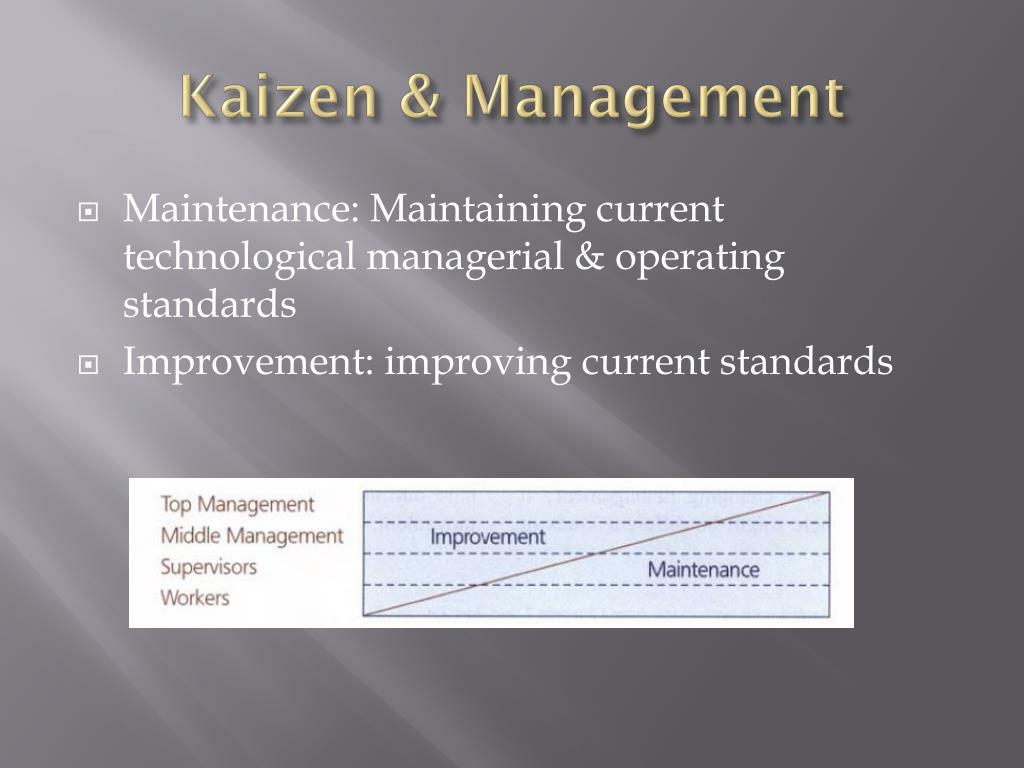 Kaizen & Management

Maintenance: Maintaining current technological managerial & operating standards

Improvement: improving current standards

Top Management
Middle Management
Supervisors
Workers

Improvement

Maintenance